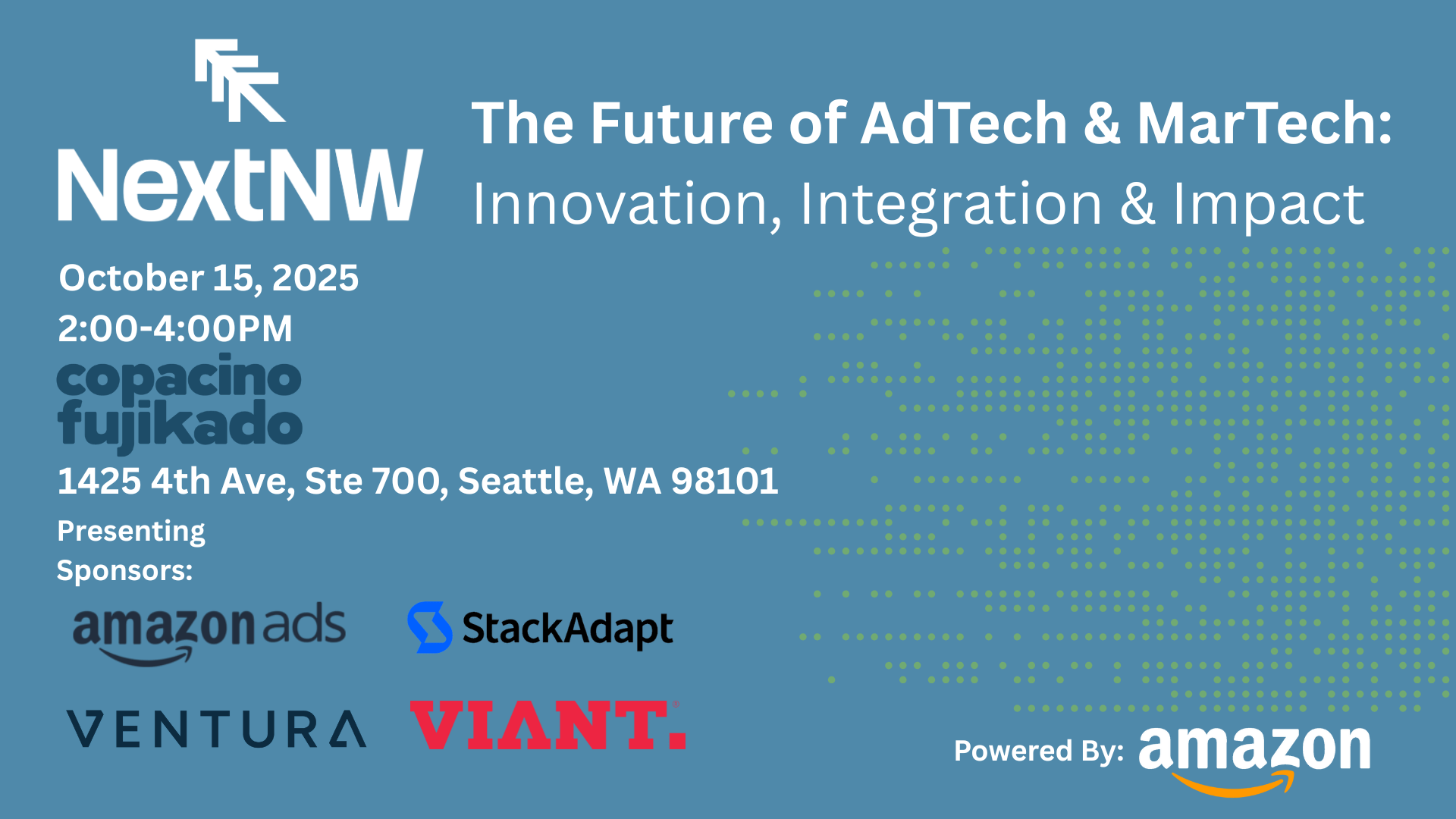 NextNW

The Future of AdTech & MarTech:
Innovation, Integration & Impact

October 15, 2025
2:00-4:00PM

copacino fujikado

1425 4th Ave, Ste 700, Seattle, WA 98101

Presenting Sponsors:

amazon ads

StackAdapt

VENTURA

VIANT.

Powered By: amazon